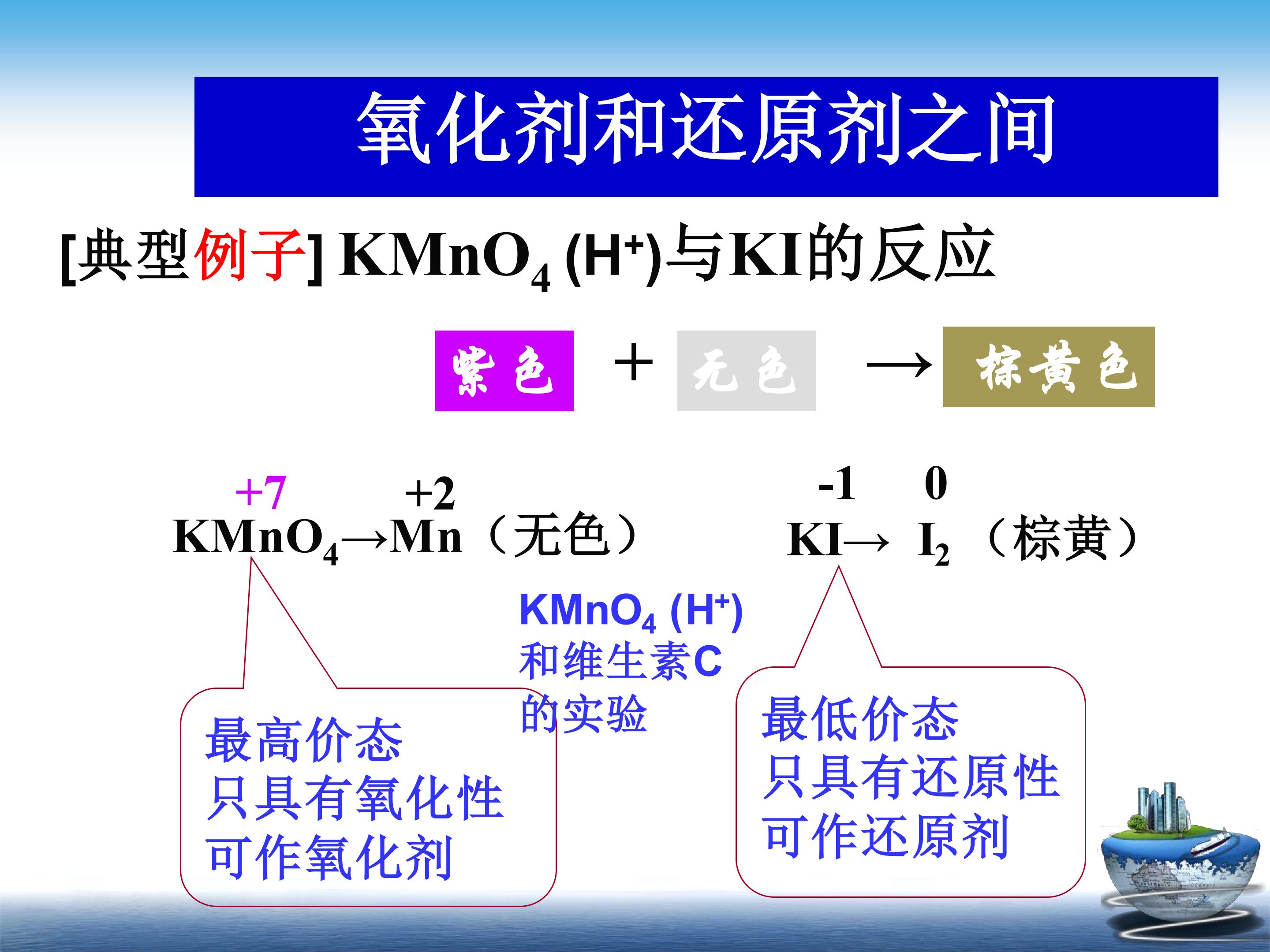 氧化剂和还原剂之间

[典型例子] $KMnO_4$ ($H^+$)与KI的反应

紫色 + 无色 → 棕黄色

+7 +2
$KMnO_4$→Mn（无色）

-1 0
KI→ $I_2$（棕黄）

$KMnO_4$ ($H^+$)
和维生素C
的实验

最高价态
只具有氧化性
可作氧化剂

最低价态
只具有还原性
可作还原剂